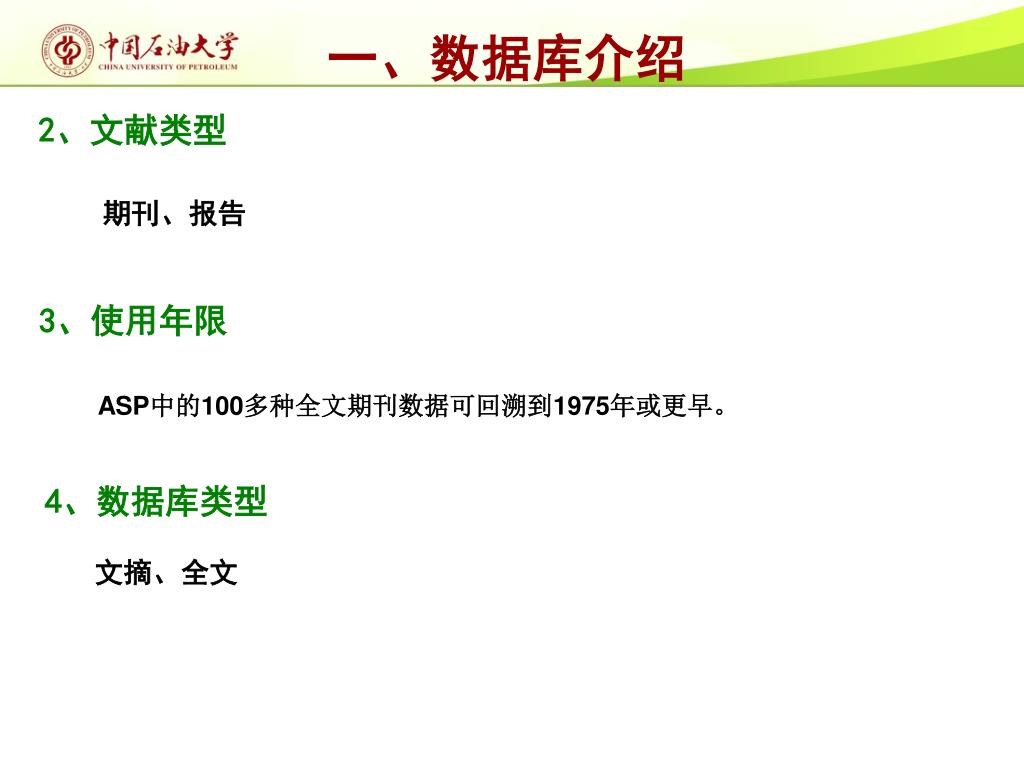 中国石油大学
CHINA UNIVERSITY OF PETROLEUM

一、数据库介绍

2、文献类型

期刊、报告

3、使用年限

ASP中的100多种全文期刊数据可回溯到1975年或更早。

4、数据库类型

文摘、全文